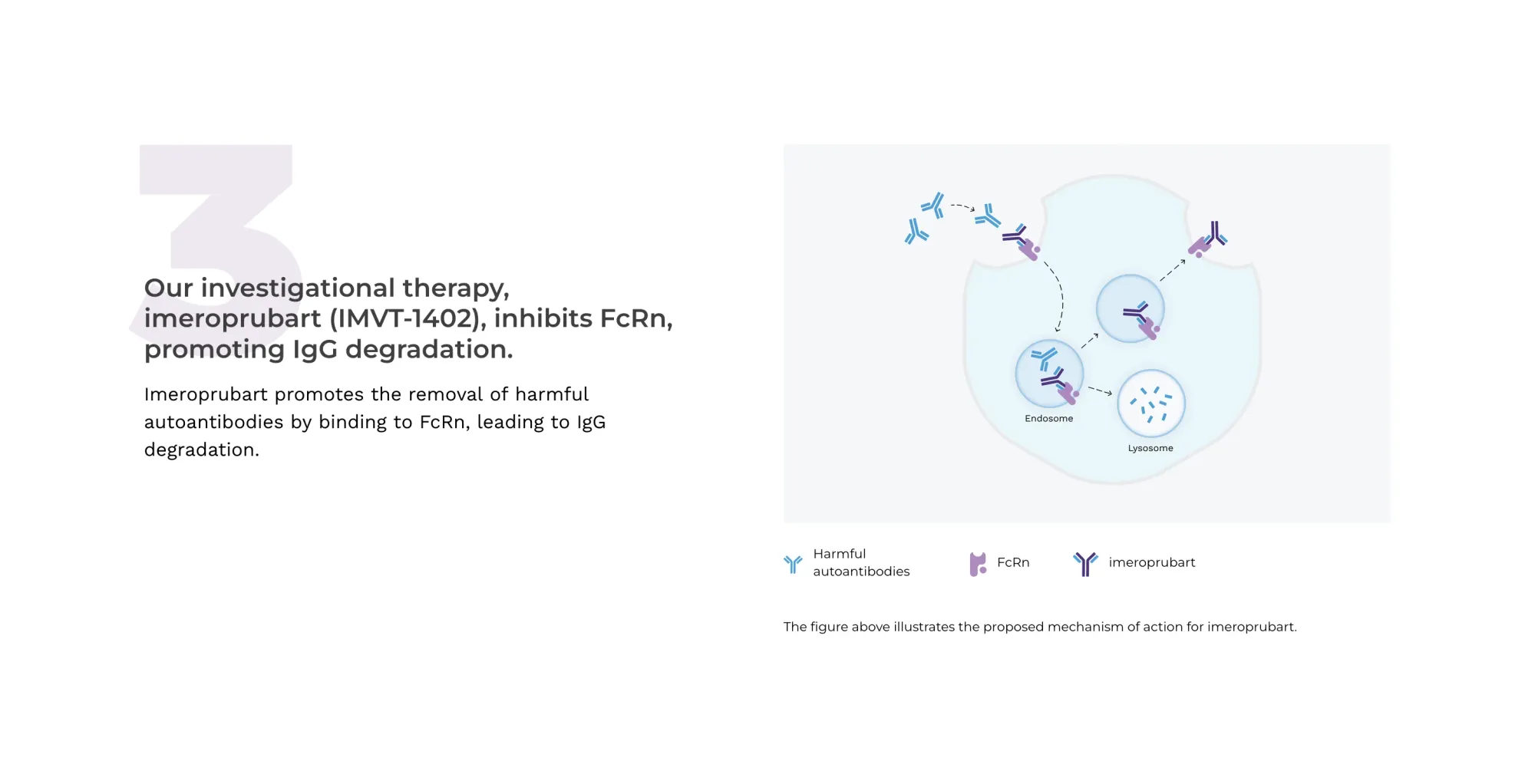 3

Our investigational therapy, imeroprubart (IMVT-1402), inhibits FcRn, promoting IgG degradation.

Imeroprubart promotes the removal of harmful autoantibodies by binding to FcRn, leading to IgG degradation.

Endosome

Lysosome

Harmful autoantibodies

FcRn

imeroprubart

The figure above illustrates the proposed mechanism of action for imeroprubart.